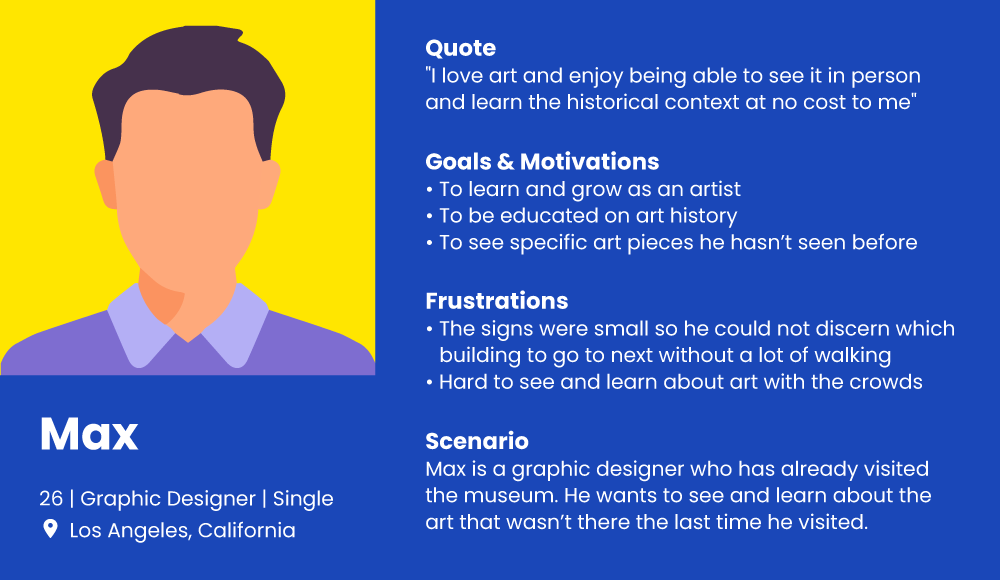 Max

26 | Graphic Designer | Single

Los Angeles, California

Quote
"I love art and enjoy being able to see it in person and learn the historical context at no cost to me"

Goals & Motivations
• To learn and grow as an artist
• To be educated on art history
• To see specific art pieces he hasn't seen before

Frustrations
• The signs were small so he could not discern which building to go to next without a lot of walking
• Hard to see and learn about art with the crowds

Scenario
Max is a graphic designer who has already visited the museum. He wants to see and learn about the art that wasn't there the last time he visited.